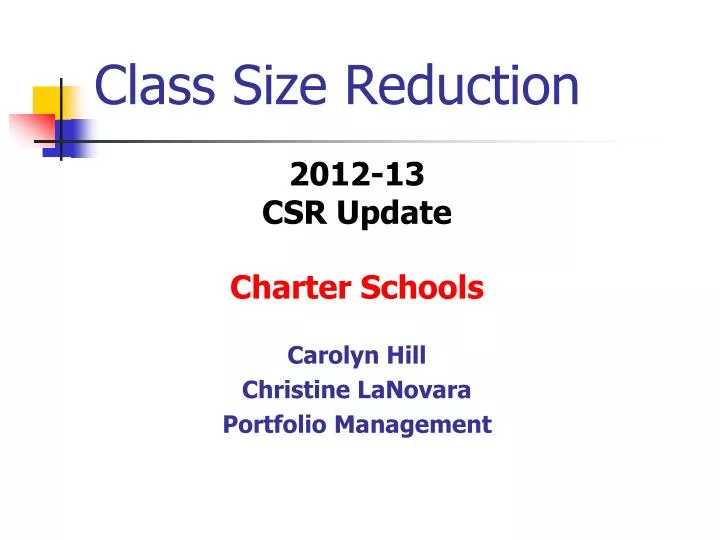 Class Size Reduction

2012-13
CSR Update

Charter Schools

Carolyn Hill
Christine LaNovara
Portfolio Management